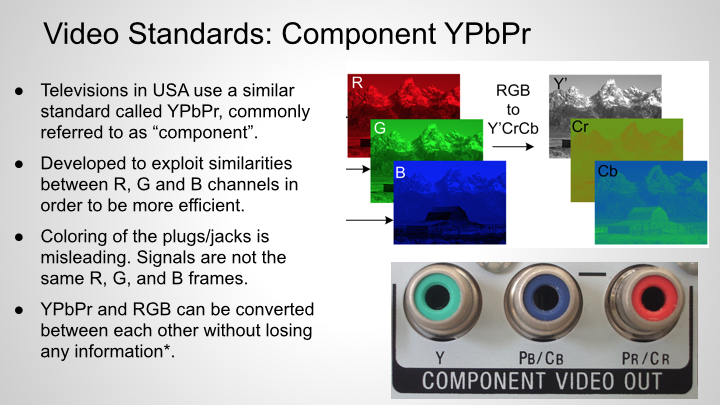 Video Standards: Component YPbPr

● Televisions in USA use a similar standard called YPbPr, commonly referred to as “component”.

● Developed to exploit similarities between R, G and B channels in order to be more efficient.

● Coloring of the plugs/jacks is misleading. Signals are not the same R, G, and B frames.

● YPbPr and RGB can be converted between each other without losing any information*.

R
G
B
RGB to Y’CrCb
Y’
Cr
Cb

Y
PB/CB
PR/CR
COMPONENT VIDEO OUT